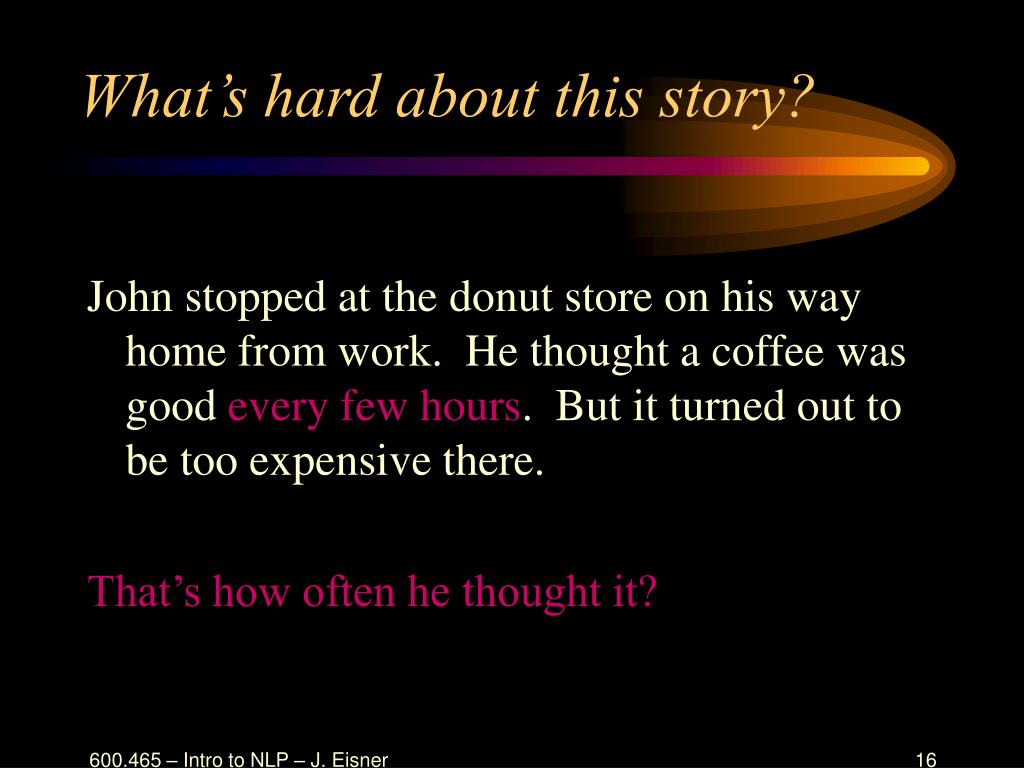 What's hard about this story?

John stopped at the donut store on his way home from work. He thought a coffee was good every few hours. But it turned out to be too expensive there.

That's how often he thought it?

600.465 – Intro to NLP – J. Eisner

16